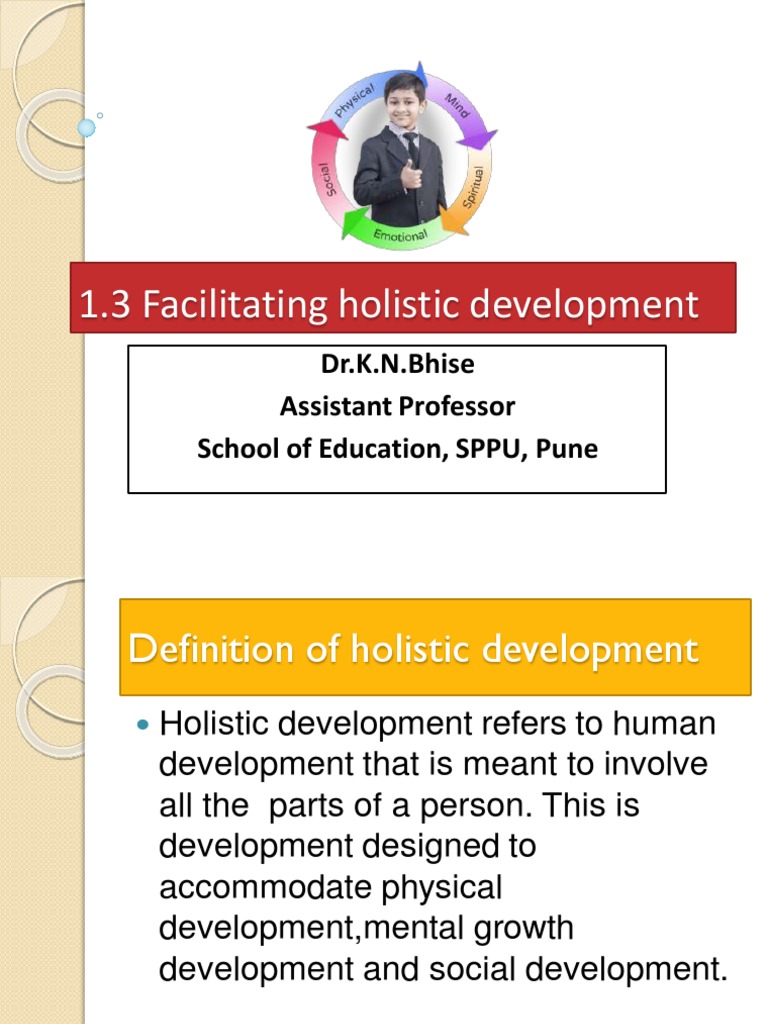 Physical
Mind
Spiritual
Emotional
Social

1.3 Facilitating holistic development

Dr.K.N.Bhise
Assistant Professor
School of Education, SPPU, Pune

Definition of holistic development

Holistic development refers to human development that is meant to involve all the parts of a person. This is development designed to accommodate physical development,mental growth development and social development.